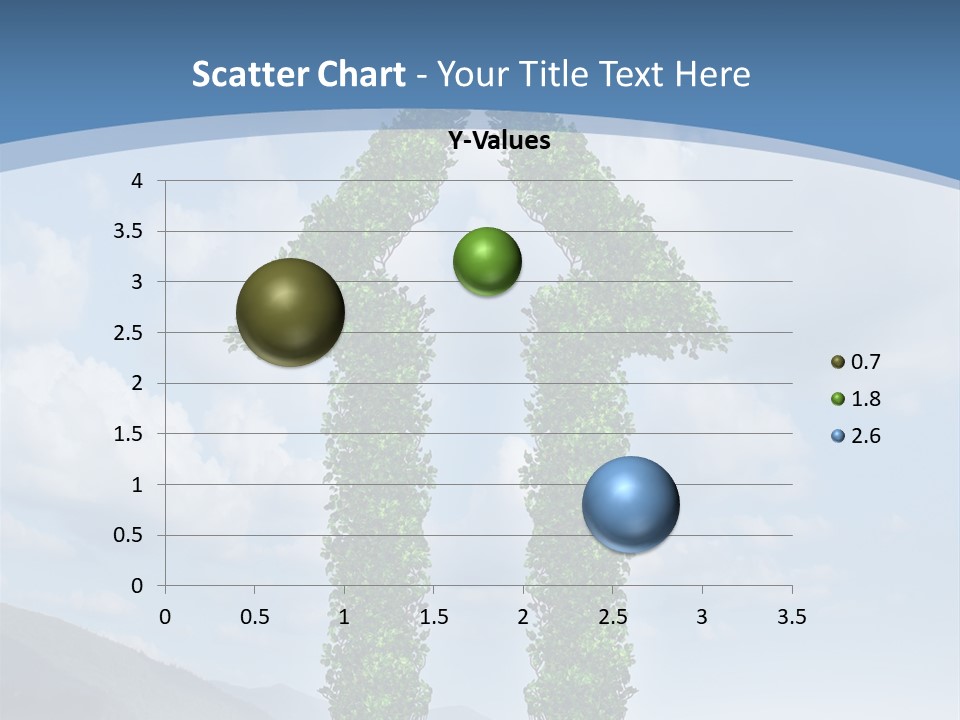 Scatter Chart - Your Title Text Here

Y-Values

4
3.5
3
2.5
2
1.5
1
0.5
0

0 0.5 1 1.5 2 2.5 3 3.5

0.7
1.8
2.6